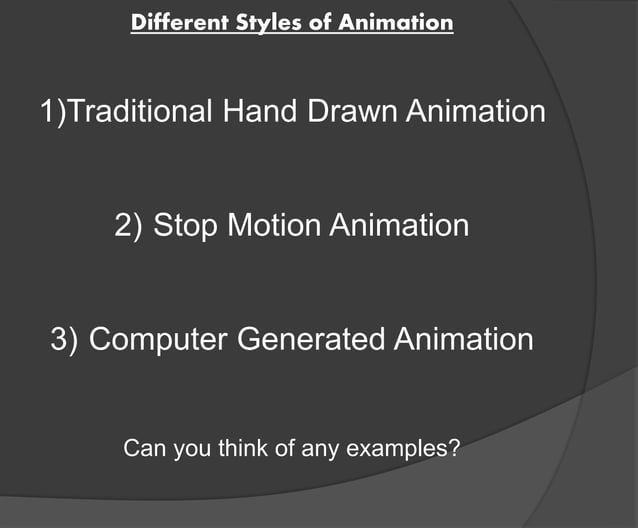 Different Styles of Animation

1)Traditional Hand Drawn Animation

2) Stop Motion Animation

3) Computer Generated Animation

Can you think of any examples?